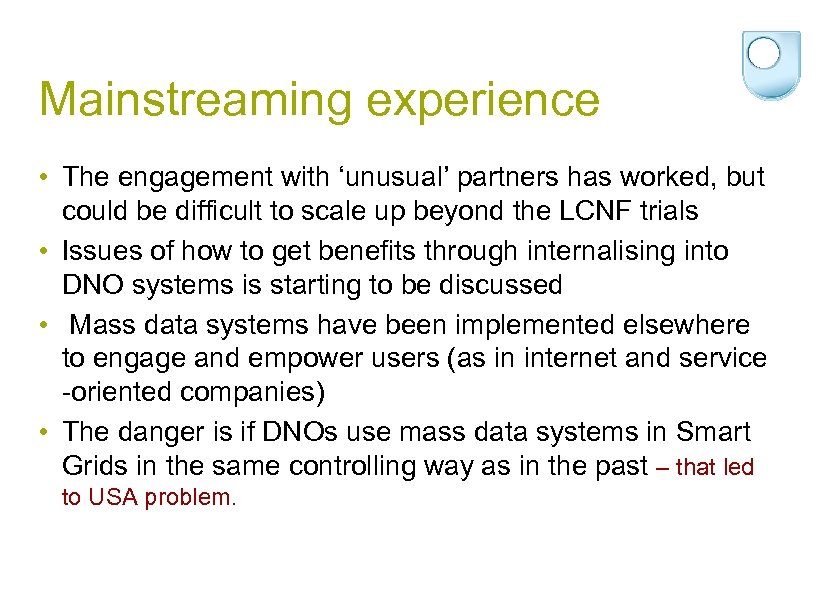 Mainstreaming experience

• The engagement with ‘unusual’ partners has worked, but could be difficult to scale up beyond the LCNF trials
• Issues of how to get benefits through internalising into DNO systems is starting to be discussed
• Mass data systems have been implemented elsewhere to engage and empower users (as in internet and service -oriented companies)
• The danger is if DNOs use mass data systems in Smart Grids in the same controlling way as in the past – that led to USA problem.